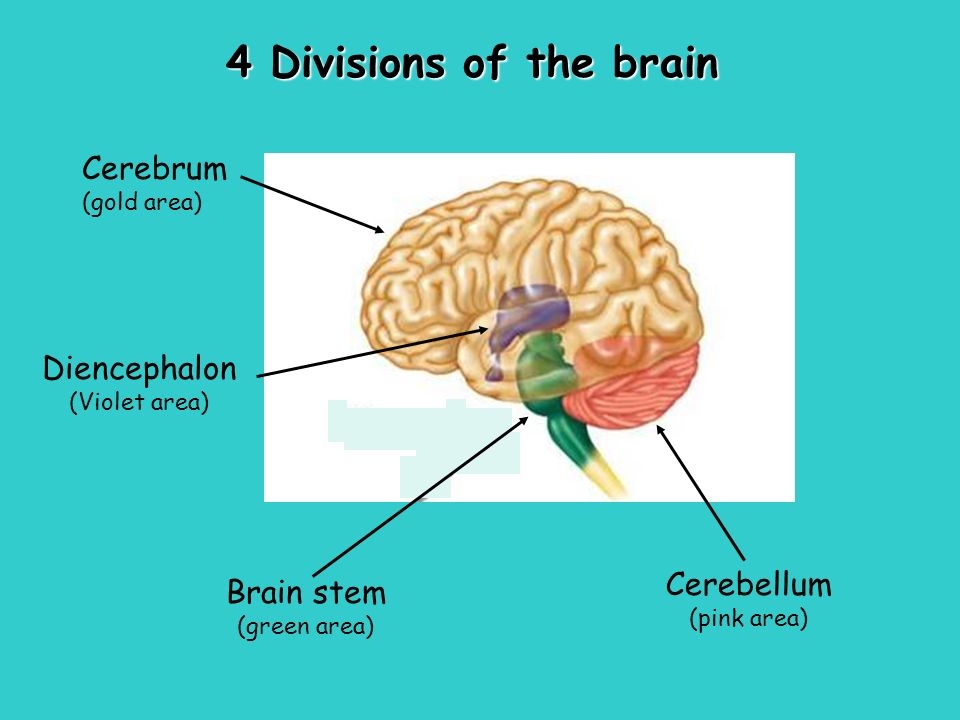 4 Divisions of the brain

Cerebrum
(gold area)

Diencephalon
(Violet area)

Brain stem
(green area)

Cerebellum
(pink area)